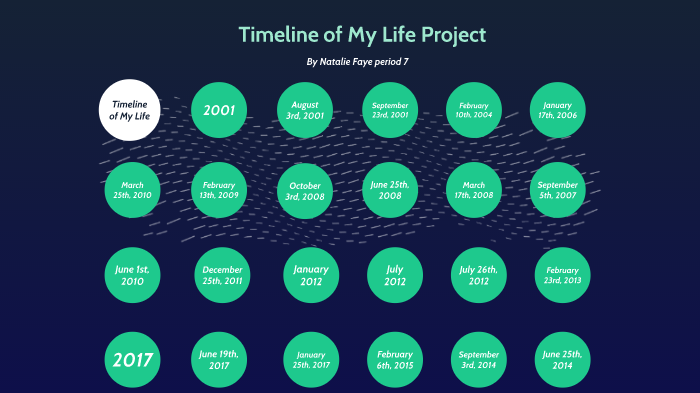 Timeline of My Life Project

By Natalie Faye period 7

Timeline of My Life

2001

August 3rd, 2001

September 23rd, 2001

February 10th, 2004

January 17th, 2006

March 25th, 2010

February 13th, 2009

October 3rd, 2008

June 25th, 2008

March 17th, 2008

September 5th, 2007

June 1st, 2010

December 25th, 2011

January 2012

July 2012

July 26th, 2012

February 23rd, 2013

2017

June 19th, 2017

January 25th, 2017

February 6th, 2015

September 3rd, 2014

June 25th, 2014